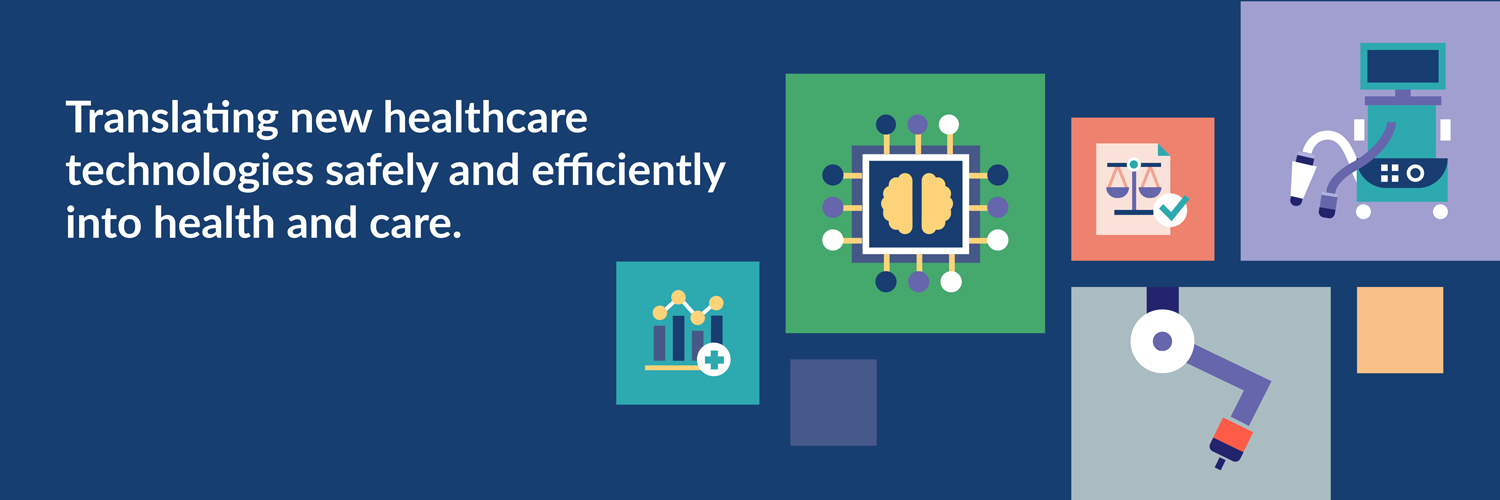 Translating new healthcare technologies safely and efficiently into health and care.